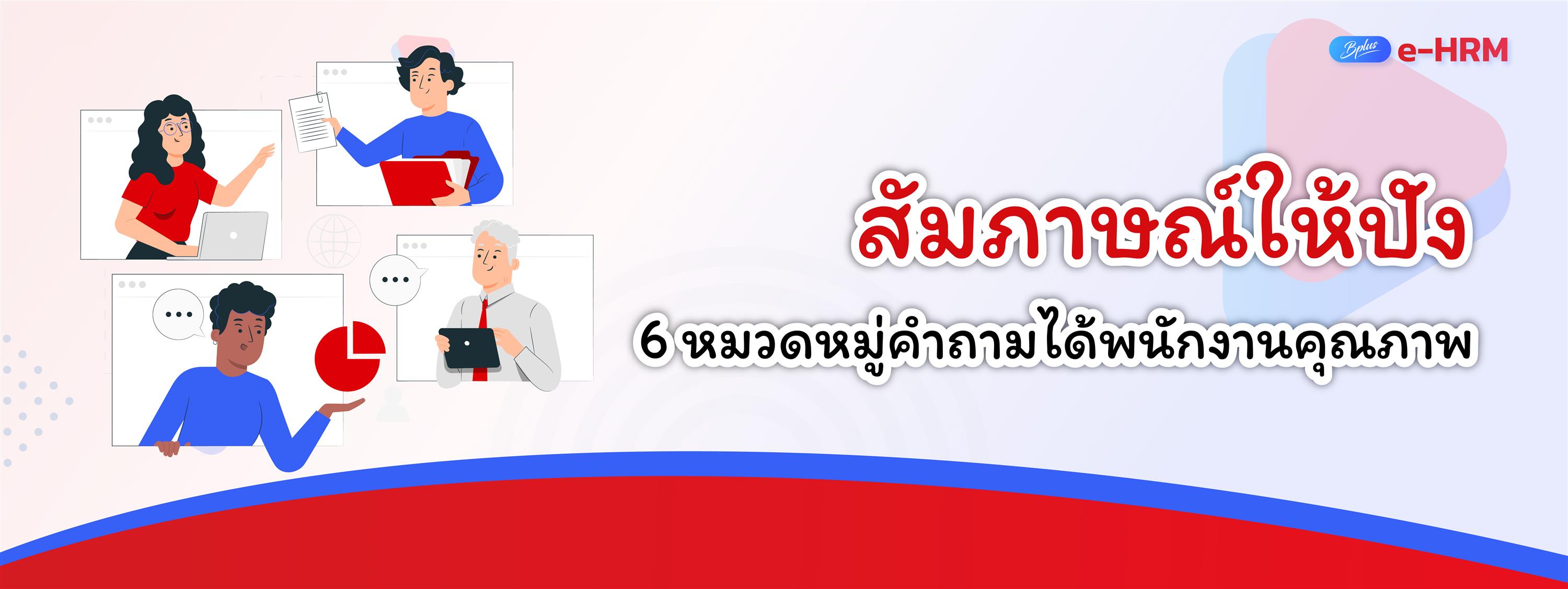 Bplus e-HRM

สัมภาษณ์ให้ปัง

6 หมวดหมู่คำถามได้พนักงานคุณภาพ